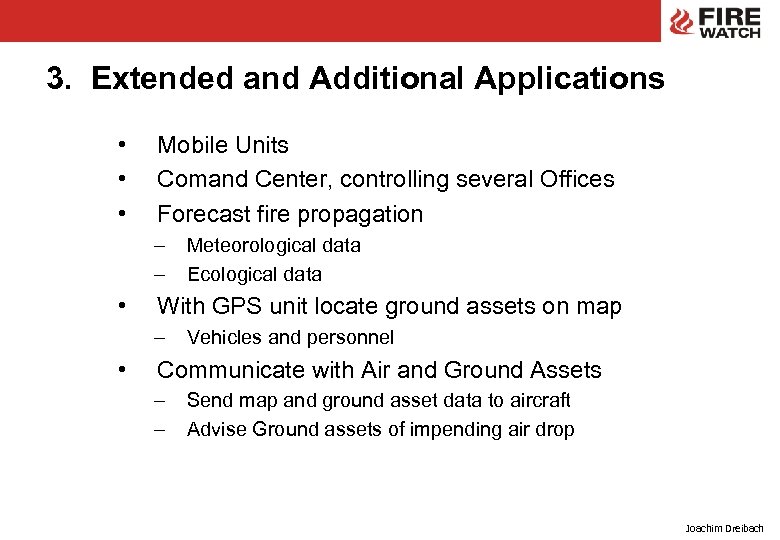 FIRE WATCH

3. Extended and Additional Applications

• Mobile Units
• Comand Center, controlling several Offices
• Forecast fire propagation
– Meteorological data
– Ecological data
• With GPS unit locate ground assets on map
– Vehicles and personnel
• Communicate with Air and Ground Assets
– Send map and ground asset data to aircraft
– Advise Ground assets of impending air drop

Joachim Dreibach